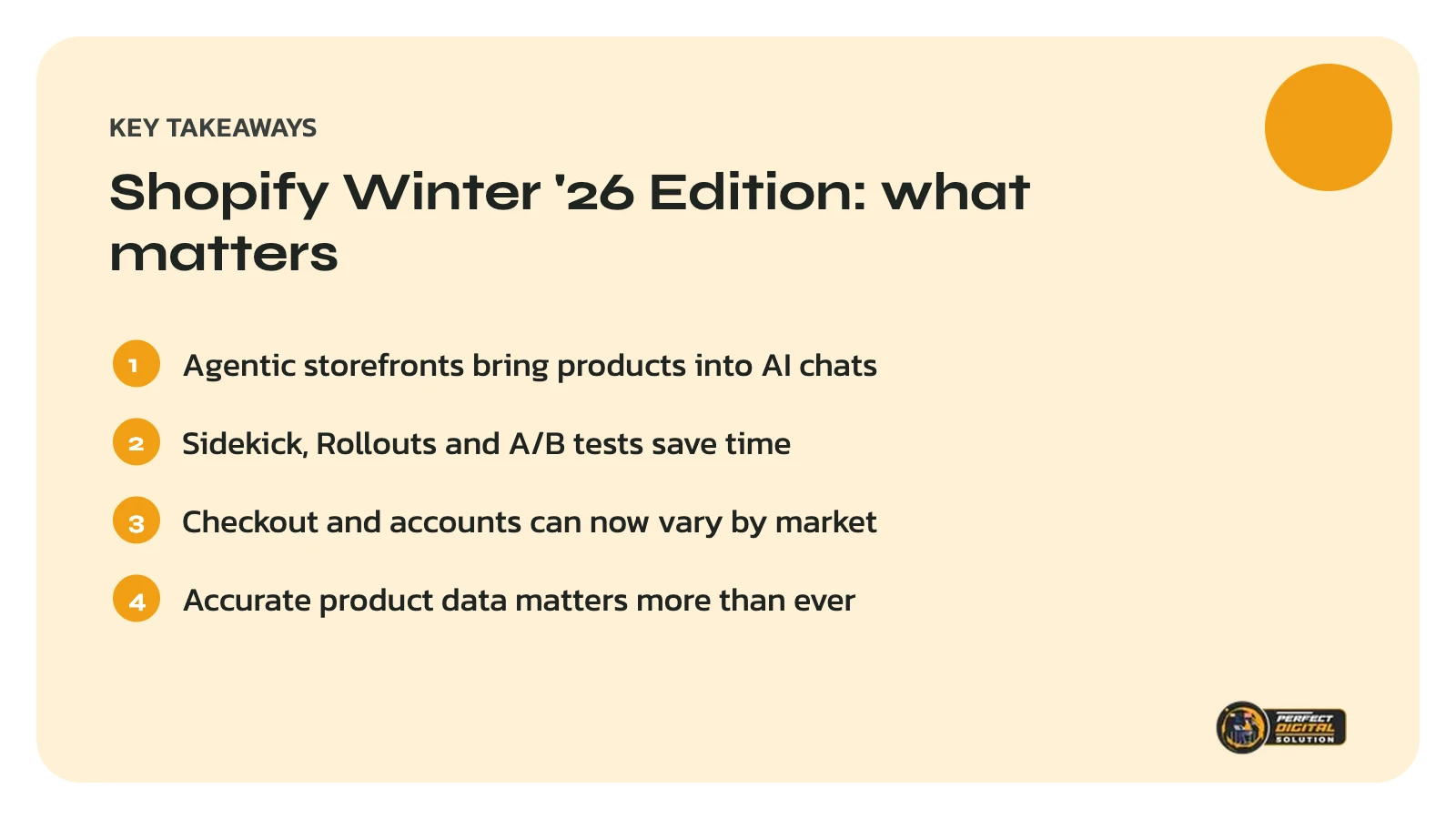 KEY TAKEAWAYS

Shopify Winter '26 Edition: what matters

1 Agentic storefronts bring products into AI chats

2 Sidekick, Rollouts and A/B tests save time

3 Checkout and accounts can now vary by market

4 Accurate product data matters more than ever

PERFECT DIGITAL SOLUTION